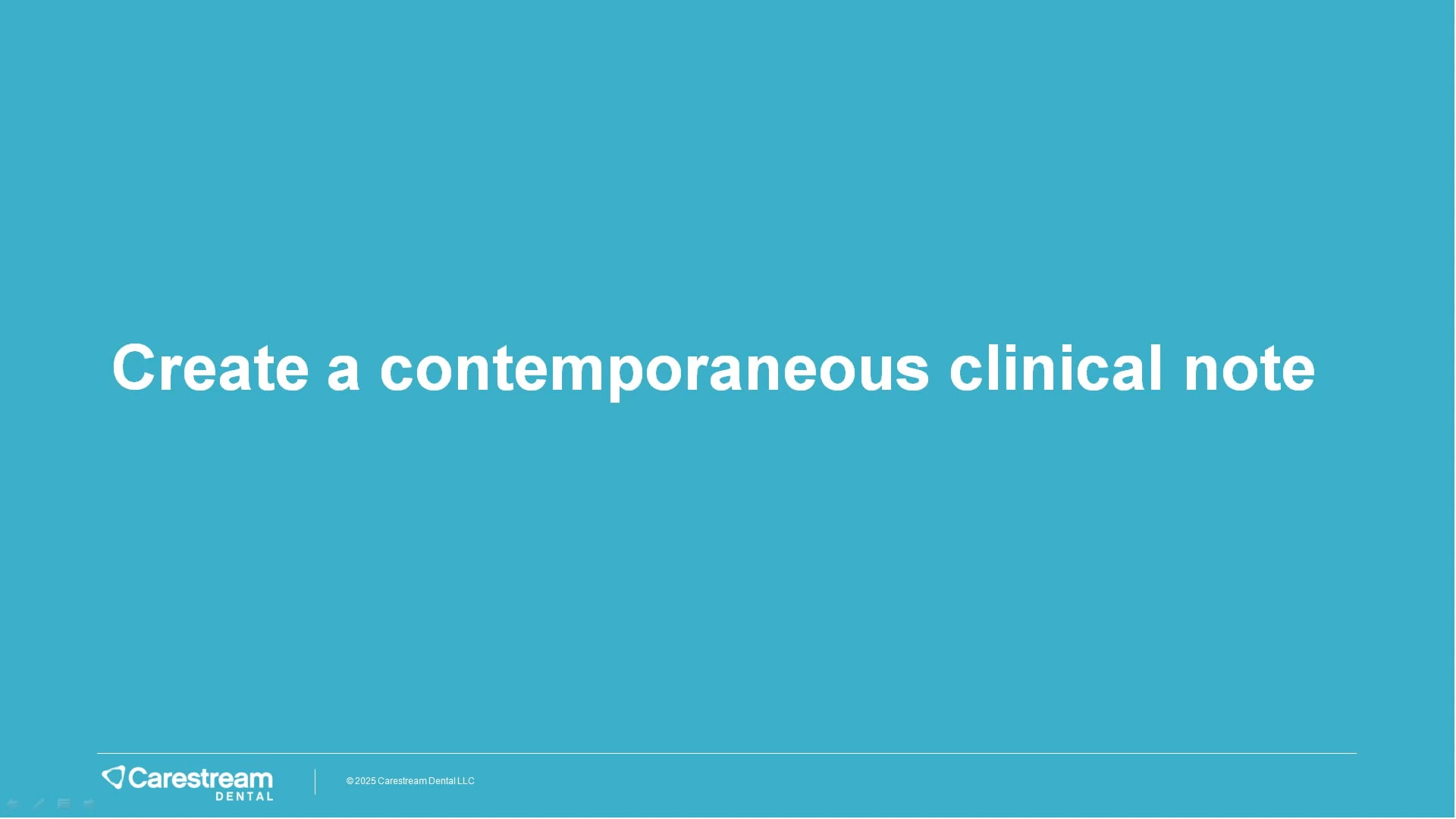 Create a contemporaneous clinical note

Carestream DENTAL

© 2025 Carestream Dental LLC